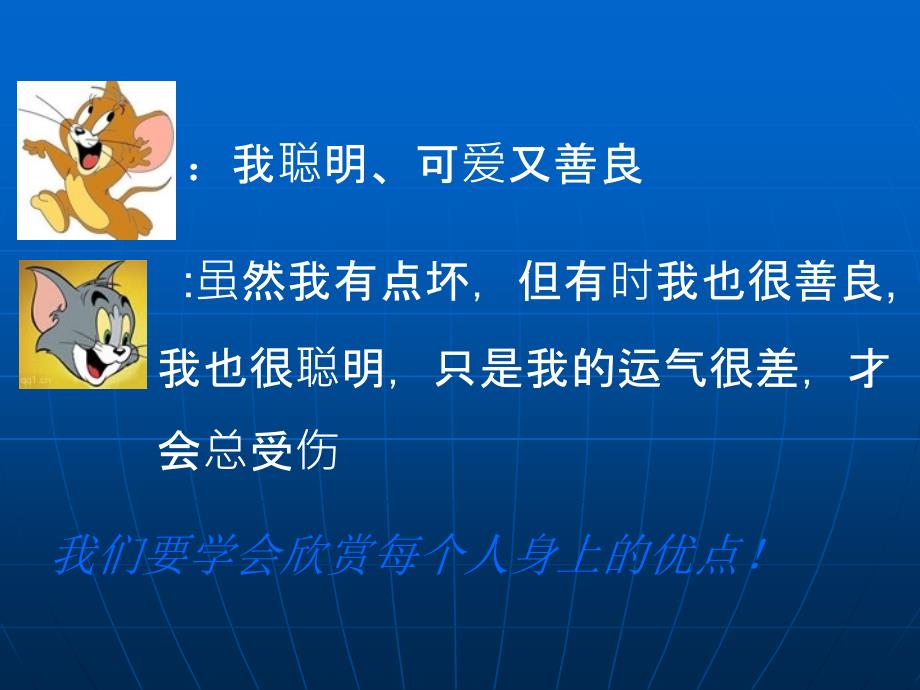 ：我聪明、可爱又善良

:虽然我有点坏，但有时我也很善良，我也很聪明，只是我的运气很差，才会总受伤

我们要学会欣赏每个人身上的优点！